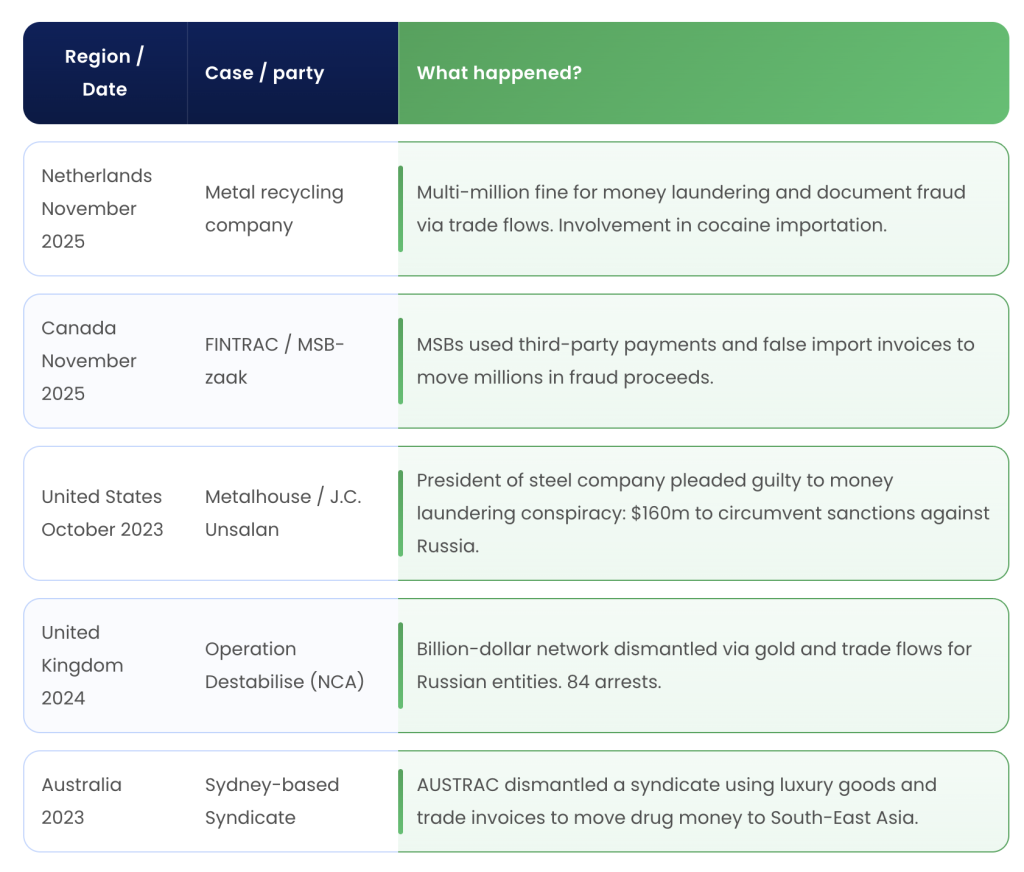 | Region / Date | Case / party | What happened? |
|---|---|---|
| Netherlands November 2025 | Metal recycling company | Multi-million fine for money laundering and document fraud via trade flows. Involvement in cocaine importation. |
| Canada November 2025 | FINTRAC / MSB-zaak | MSBs used third-party payments and false import invoices to move millions in fraud proceeds. |
| United States October 2023 | Metalhouse / J.C. Unsalan | President of steel company pleaded guilty to money laundering conspiracy: $160m to circumvent sanctions against Russia. |
| United Kingdom 2024 | Operation Destabilise (NCA) | Billion-dollar network dismantled via gold and trade flows for Russian entities. 84 arrests. |
| Australia 2023 | Sydney-based Syndicate | AUSTRAC dismantled a syndicate using luxury goods and trade invoices to move drug money to South-East Asia. |